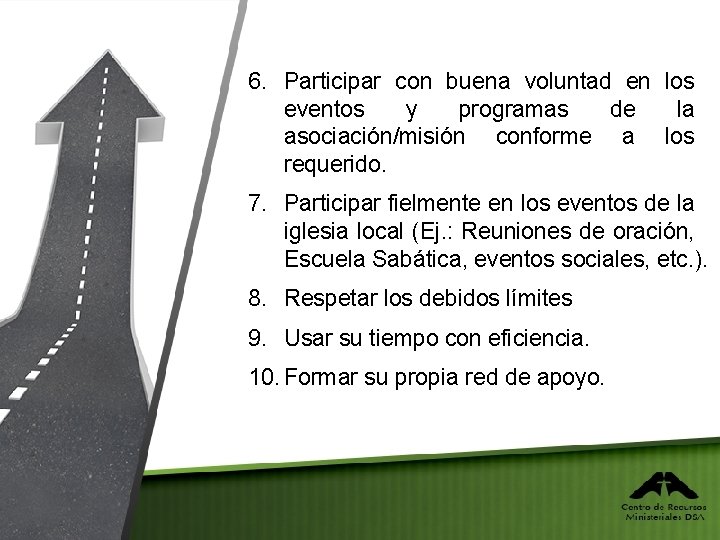 6. Participar con buena voluntad en los eventos y programas de la asociación/misión conforme a los requerido.

7. Participar fielmente en los eventos de la iglesia local (Ej.: Reuniones de oración, Escuela Sabática, eventos sociales, etc.).

8. Respetar los debidos límites

9. Usar su tiempo con eficiencia.

10. Formar su propia red de apoyo.

Centro de Recursos Ministeriales DSA